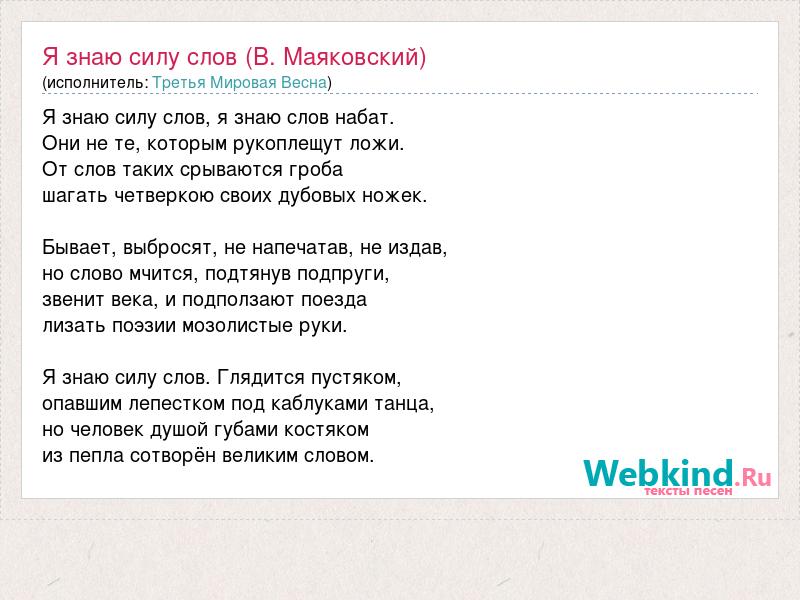 Я знаю силу слов (В. Маяковский)
(исполнитель: Третья Мировая Весна)

Я знаю силу слов, я знаю слов набат.
Они не те, которым рукоплещут ложи.
От слов таких срываются гроба
шагать четверкою своих дубовых ножек.

Бывает, выбросят, не напечатав, не издав,
но слово мчится, подтянув подпруги,
звенит века, и подползают поезда
лизать поэзии мозолистые руки.

Я знаю силу слов. Глядится пустяком,
опавшим лепестком под каблуками танца,
но человек душой губами костяком
из пепла сотворён великим словом.

Webkind.Ru
тексты песен